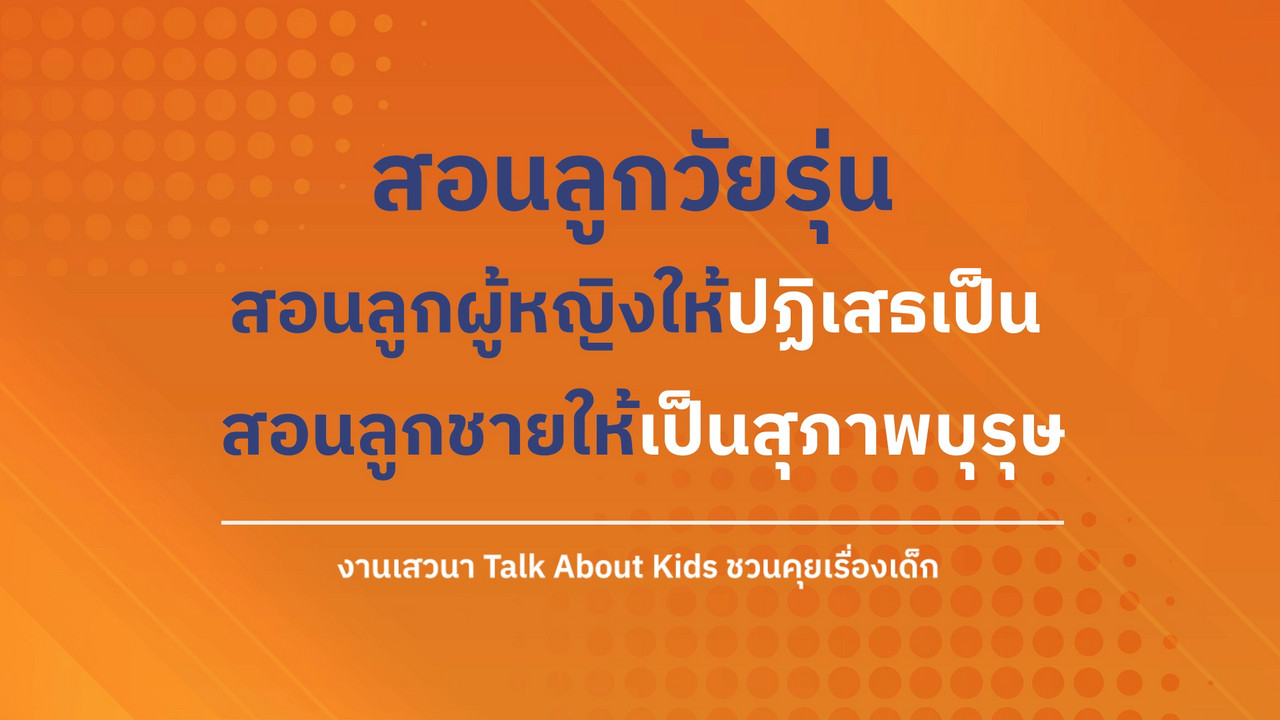 สอนลูกวัยรุ่น

สอนลูกผู้หญิงให้ปฏิเสธเป็น

สอนลูกชายให้เป็นสุภาพบุรุษ

งานเสวนา Talk About Kids ชวนคุยเรื่องเด็ก